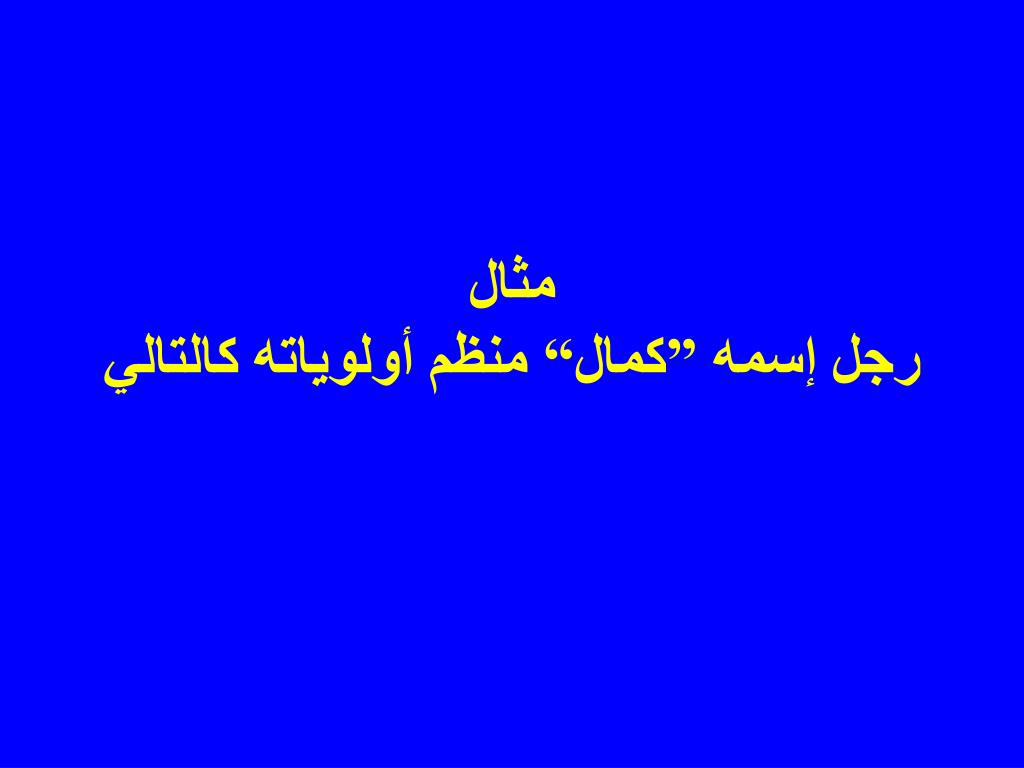 مثال
رجل إسمه ”كمال“ منظم أولوياته كالتالي